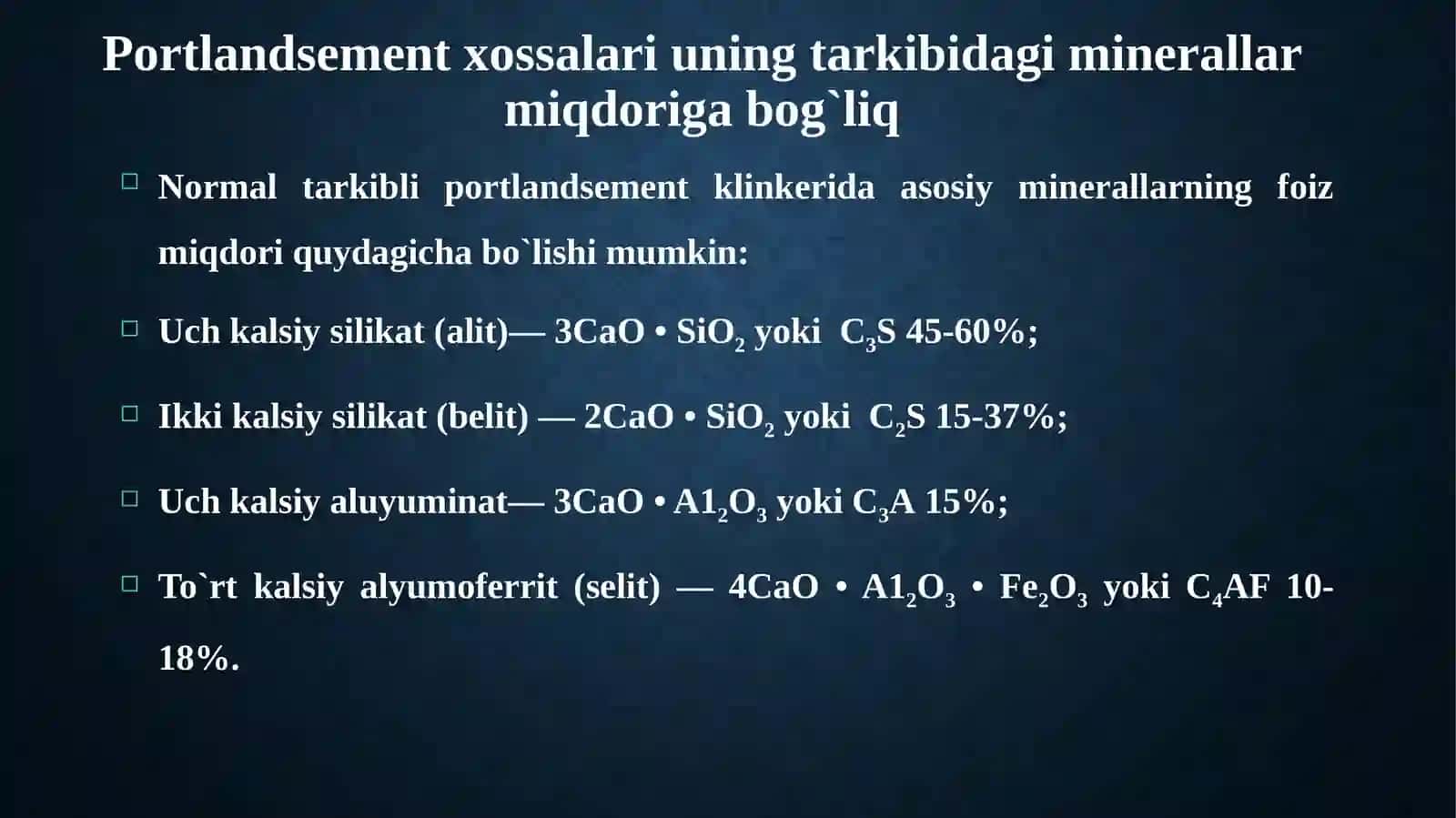 Portlandsement xossalari uning tarkibidagi minerallar miqdoriga bog`liq

□ Normal tarkibli portlandsement klinkerida asosiy minerallarning foiz miqdori quydagicha bo`lishi mumkin:

□ Uch kalsiy silikat (alit)— $3CaO \cdot SiO_2$ yoki $C_3S$ 45-60%;

□ Ikki kalsiy silikat (belit) — $2CaO \cdot SiO_2$ yoki $C_2S$ 15-37%;

□ Uch kalsiy aluyuminat— $3CaO \cdot A1_2O_3$ yoki $C_3A$ 15%;

□ To`rt kalsiy alyumoferrit (selit) — $4CaO \cdot A1_2O_3 \cdot Fe_2O_3$ yoki $C_4AF$ 10-18%.